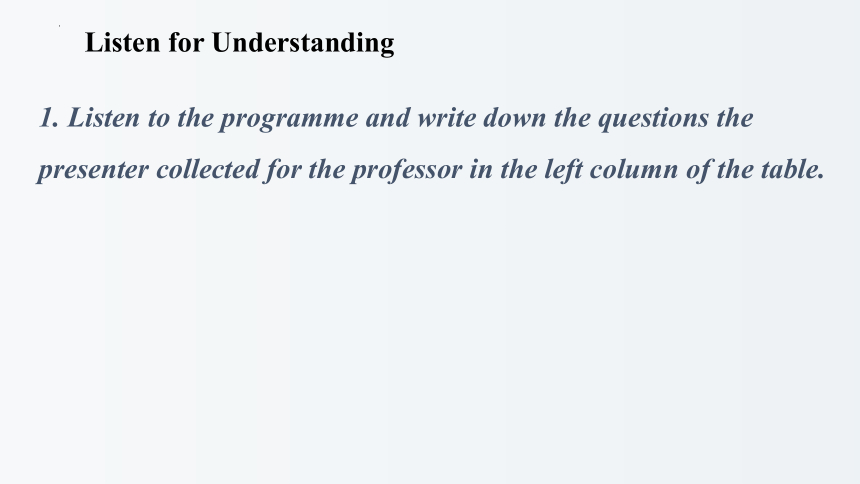 Listen for Understanding

1. Listen to the programme and write down the questions the presenter collected for the professor in the left column of the table.